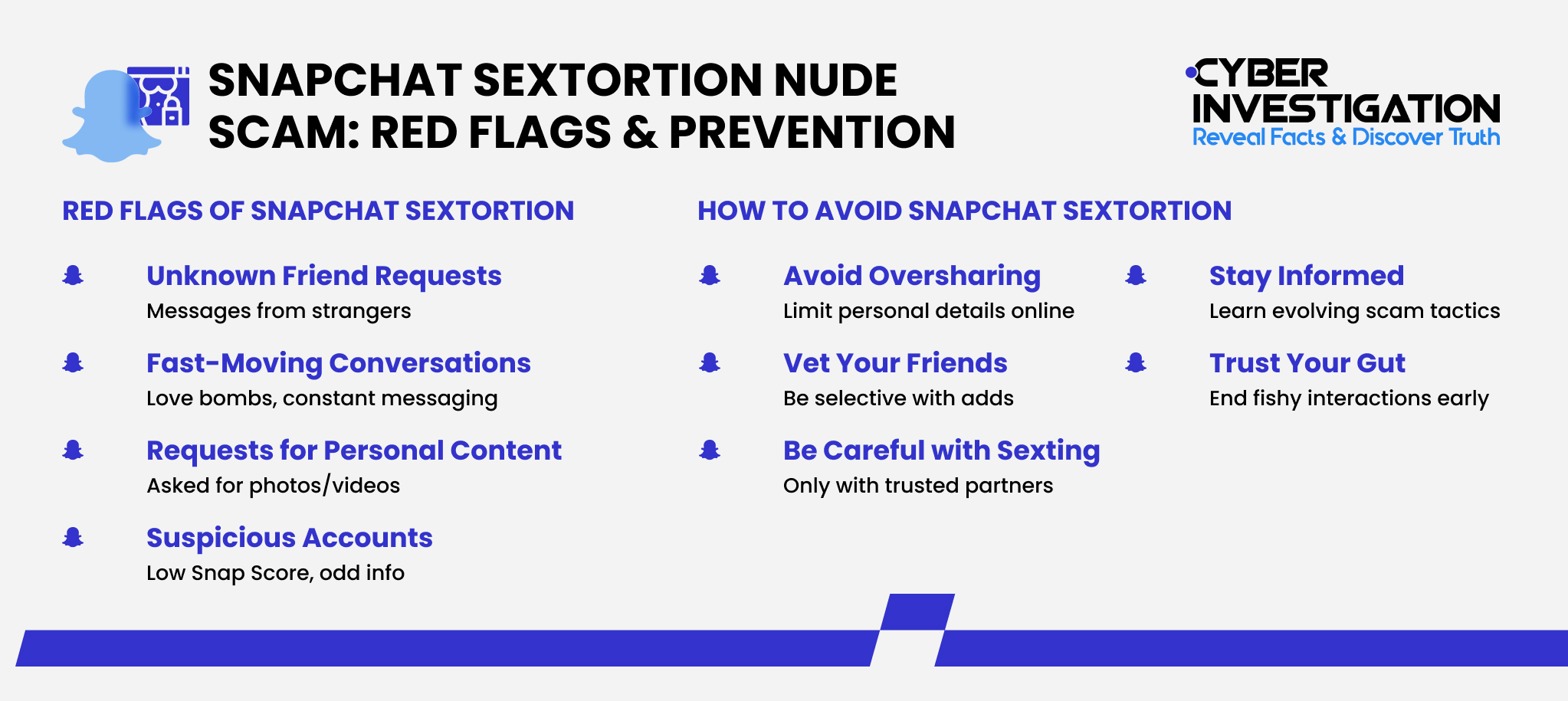 SNAPCHAT SEXTORTION NUDE SCAM: RED FLAGS & PREVENTION

CYBER INVESTIGATION
Reveal Facts & Discover Truth

RED FLAGS OF SNAPCHAT SEXTORTION

Unknown Friend Requests
Messages from strangers

Fast-Moving Conversations
Love bombs, constant messaging

Requests for Personal Content
Asked for photos/videos

Suspicious Accounts
Low Snap Score, odd info

HOW TO AVOID SNAPCHAT SEXTORTION

Avoid Oversharing
Limit personal details online

Vet Your Friends
Be selective with adds

Be Careful with Sexting
Only with trusted partners

Stay Informed
Learn evolving scam tactics

Trust Your Gut
End fishy interactions early